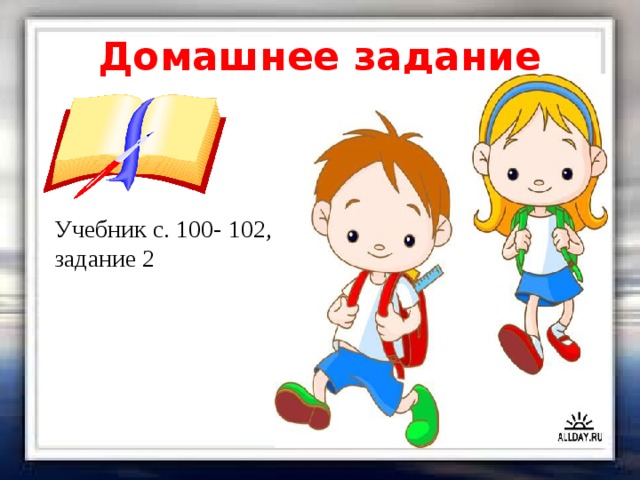 Домашнее задание

Учебник с. 100- 102, задание 2

ALLDAY.RU